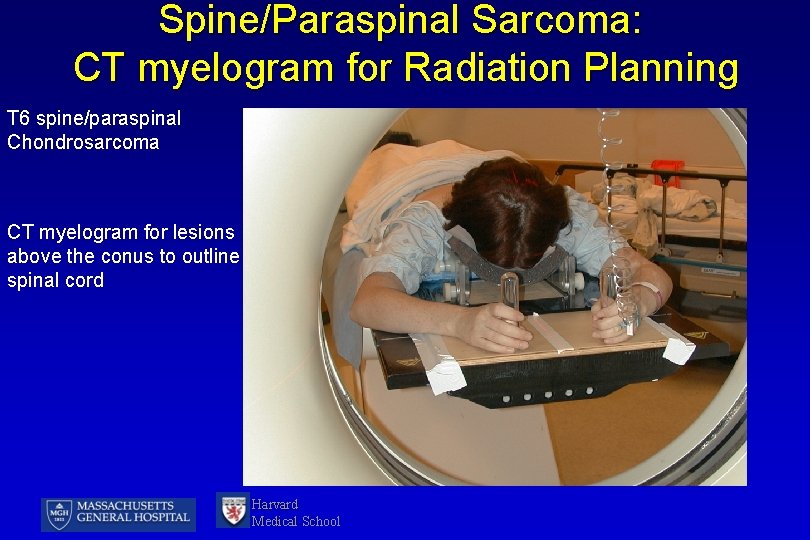 Spine/Paraspinal Sarcoma:
CT myelogram for Radiation Planning

T6 spine/paraspinal Chondrosarcoma

CT myelogram for lesions above the conus to outline spinal cord

MGH 1811 MASSACHUSETTS GENERAL HOSPITAL

Harvard Medical School